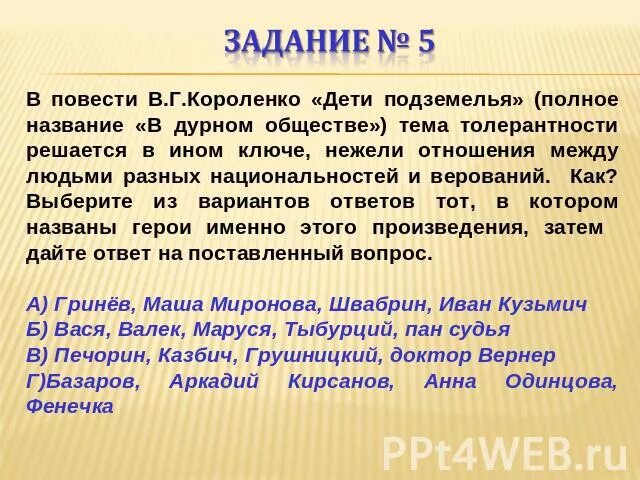 ЗАДАНИЕ № 5

В повести В.Г.Короленко «Дети подземелья» (полное название «В дурном обществе») тема толерантности решается в ином ключе, нежели отношения между людьми разных национальностей и верований. Как? Выберите из вариантов ответов тот, в котором названы герои именно этого произведения, затем дайте ответ на поставленный вопрос.

А) Гринёв, Маша Миронова, Швабрин, Иван Кузьмич
Б) Вася, Валек, Маруся, Тыбурций, пан судья
В) Печорин, Казбич, Грушницкий, доктор Вернер
Г)Базаров, Аркадий Кирсанов, Анна Одинцова, Фенечка

PPt4WEB.ru